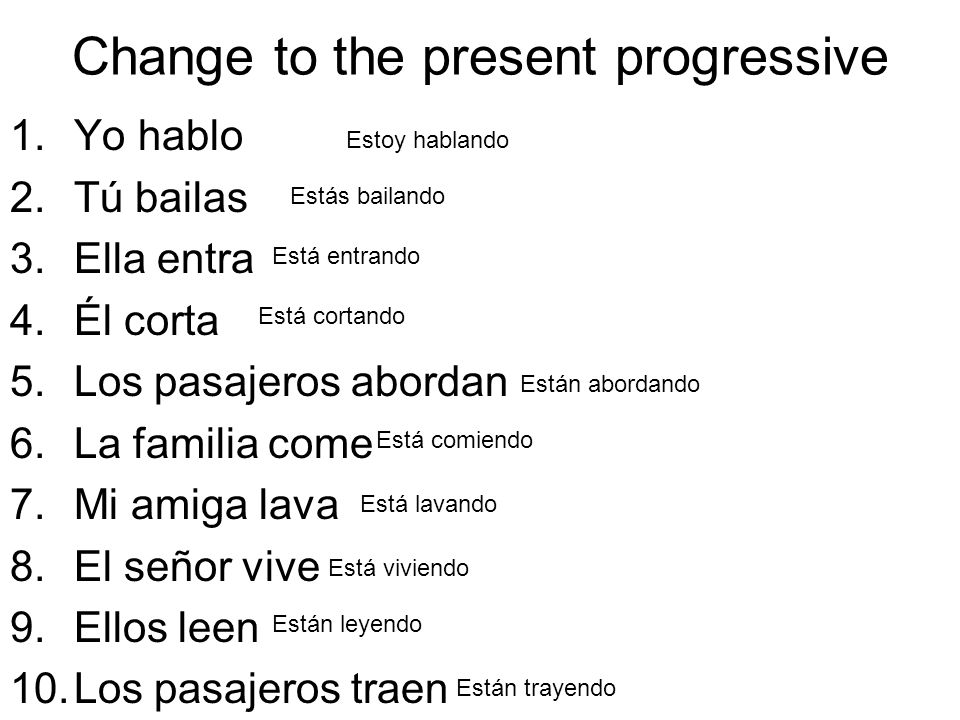 Change to the present progressive

1. Yo hablo Estoy hablando
2. Tú bailas Estás bailando
3. Ella entra Está entrando
4. Él corta Está cortando
5. Los pasajeros abordan Están abordando
6. La familia come Está comiendo
7. Mi amiga lava Está lavando
8. El señor vive Está viviendo
9. Ellos leen Están leyendo
10. Los pasajeros traen Están trayendo